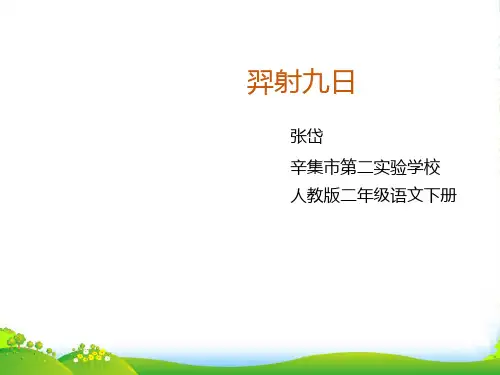 羿射九日

张岱

辛集市第二实验学校

人教版二年级语文下册